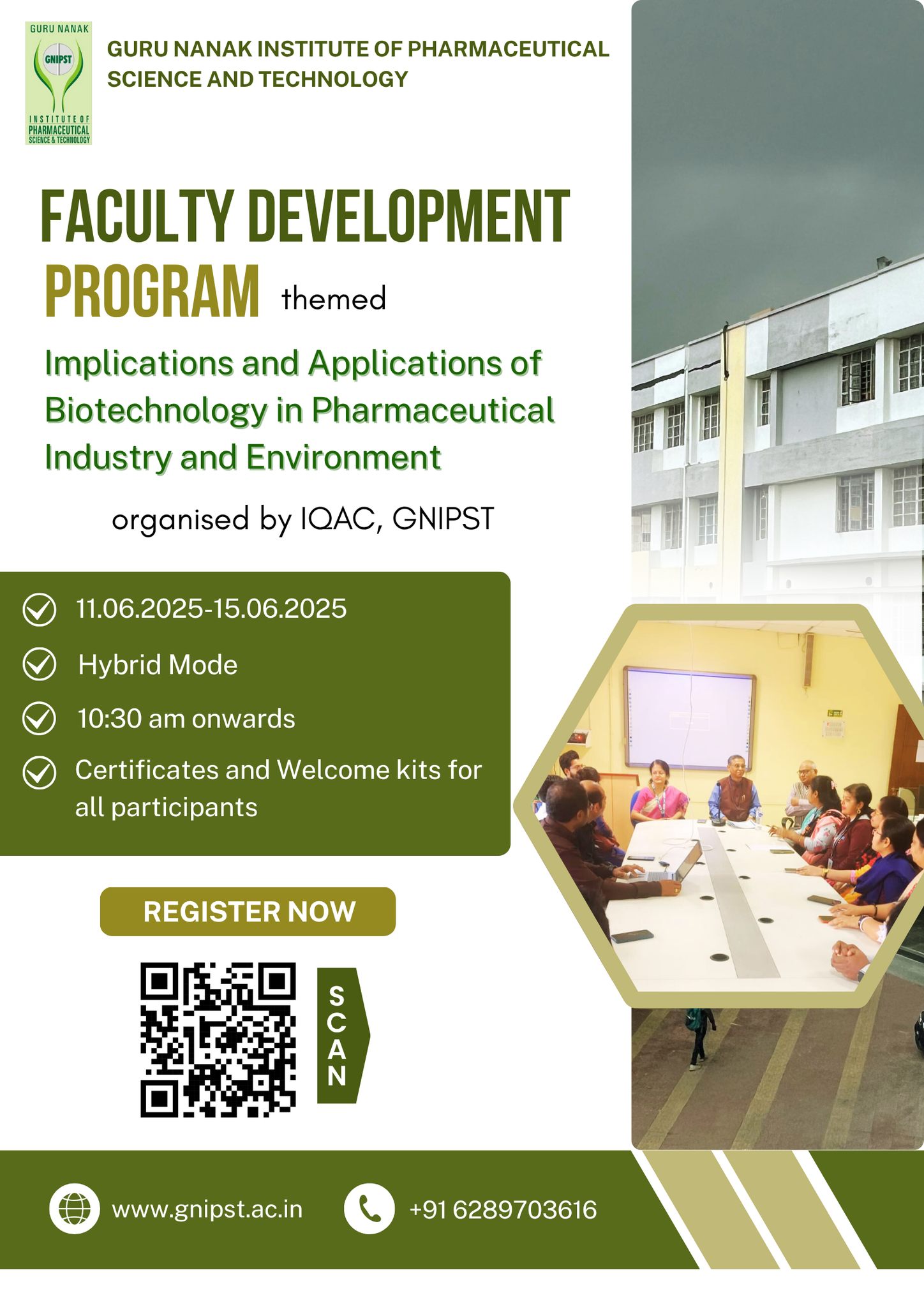 GURU NANAK
GNIPST
INSTITUTE OF
PHARMACEUTICAL
SCIENCE & TECHNOLOGY

GURU NANAK INSTITUTE OF PHARMACEUTICAL SCIENCE AND TECHNOLOGY

FACULTY DEVELOPMENT PROGRAM themed

Implications and Applications of Biotechnology in Pharmaceutical Industry and Environment

organised by IQAC, GNIPST

11.06.2025-15.06.2025

Hybrid Mode

10:30 am onwards

Certificates and Welcome kits for all participants

REGISTER NOW

SCAN

www.gnipst.ac.in

+91 6289703616